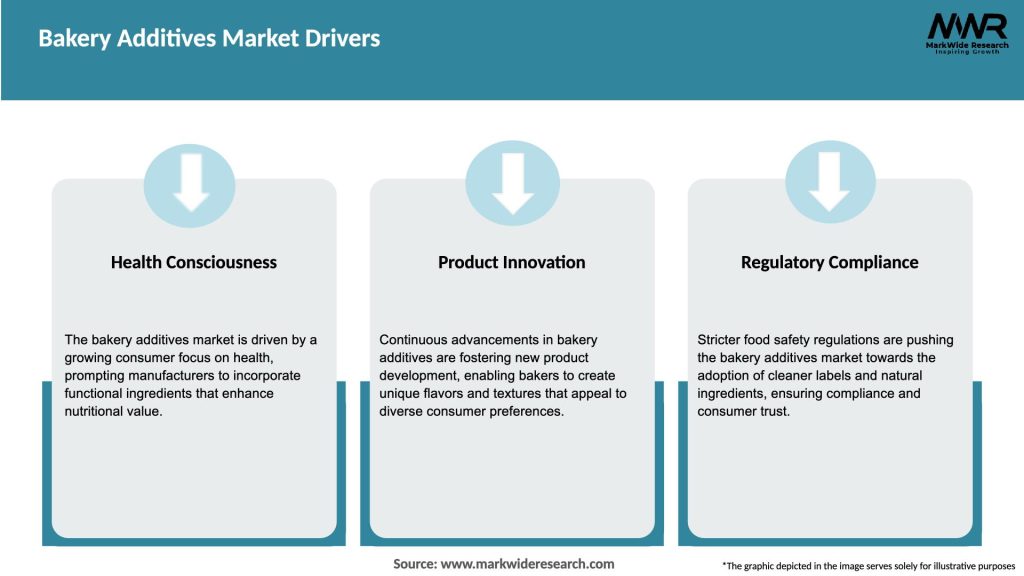 Bakery Additives Market Drivers

MWR
MarkWide Research
Inspiring Growth

Health Consciousness

The bakery additives market is driven by a growing consumer focus on health, prompting manufacturers to incorporate functional ingredients that enhance nutritional value.

Product Innovation

Continuous advancements in bakery additives are fostering new product development, enabling bakers to create unique flavors and textures that appeal to diverse consumer preferences.

Regulatory Compliance

Stricter food safety regulations are pushing the bakery additives market towards the adoption of cleaner labels and natural ingredients, ensuring compliance and consumer trust.

Source: www.markwideresearch.com

*The graphic depicted in the image serves solely for illustrative purposes